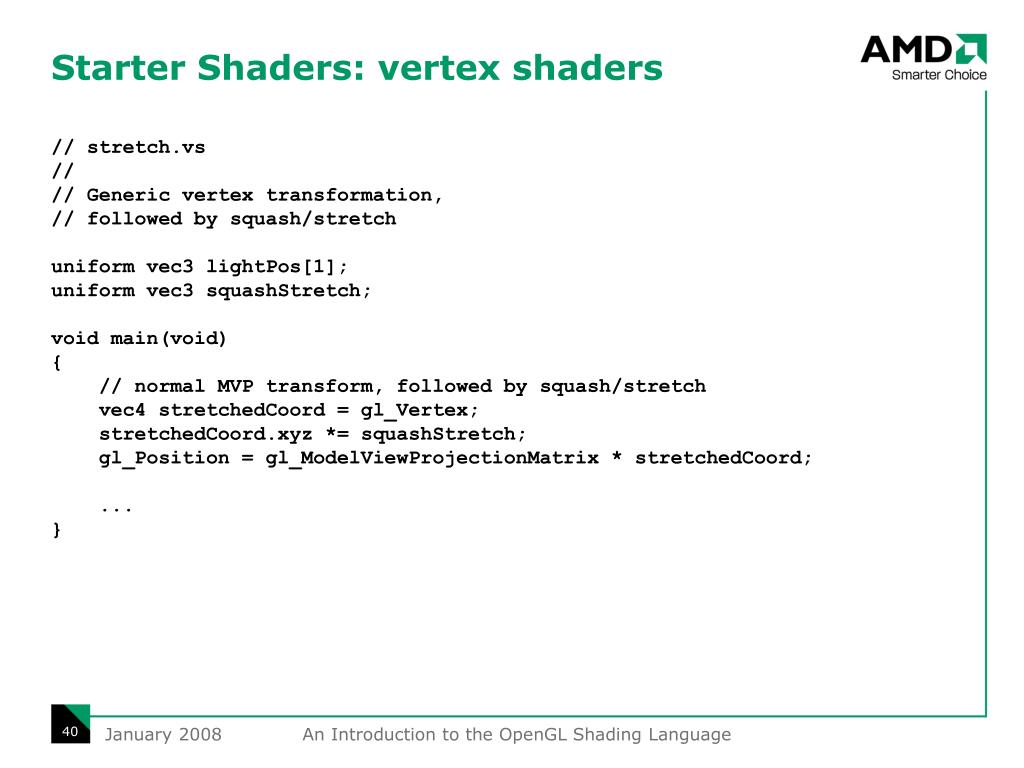 Starter Shaders: vertex shaders

AMD
Smarter Choice

// stretch.vs
//
// Generic vertex transformation,
// followed by squash/stretch

uniform vec3 lightPos[1];
uniform vec3 squashStretch;

void main(void)
{
    // normal MVP transform, followed by squash/stretch
    vec4 stretchedCoord = gl_Vertex;
    stretchedCoord.xyz *= squashStretch;
    gl_Position = gl_ModelViewProjectionMatrix * stretchedCoord;

    ...
}

40 January 2008 An Introduction to the OpenGL Shading Language